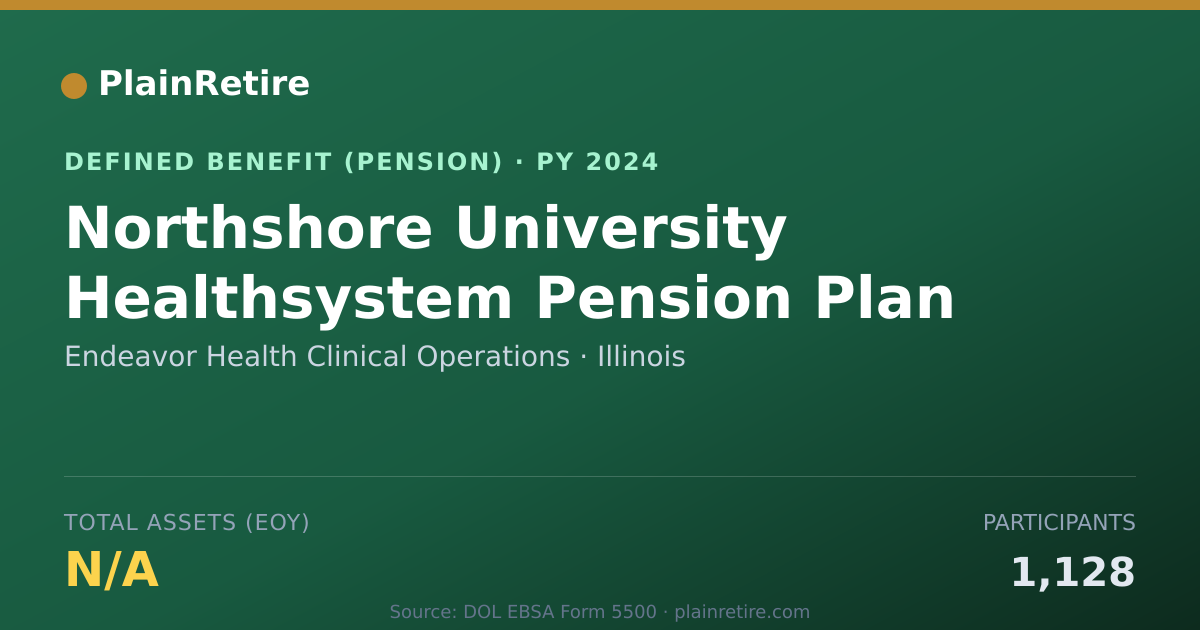 PlainRetire

DEFINED BENEFIT (PENSION) · PY 2024

Northshore University Healthsystem Pension Plan

Endeavor Health Clinical Operations · Illinois

TOTAL ASSETS (EOY)

N/A

PARTICIPANTS

1,128

Source: DOL EBSA Form 5500 · plainretire.com